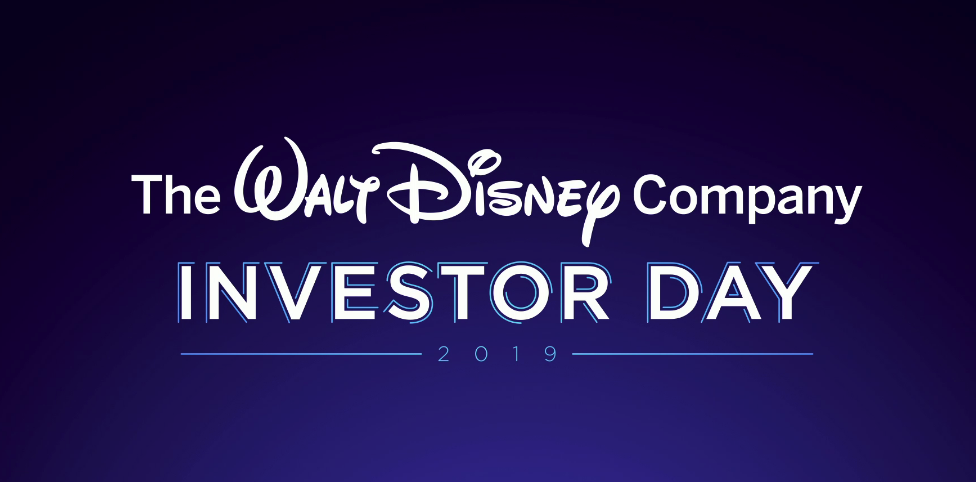 The Walt Disney Company
INVESTOR DAY
2019